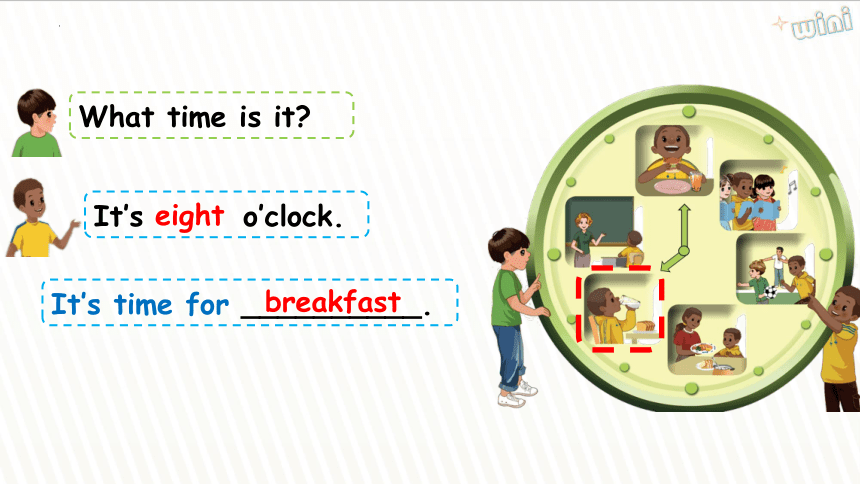 wini

What time is it?

It's eight o'clock.

It's time for breakfast.